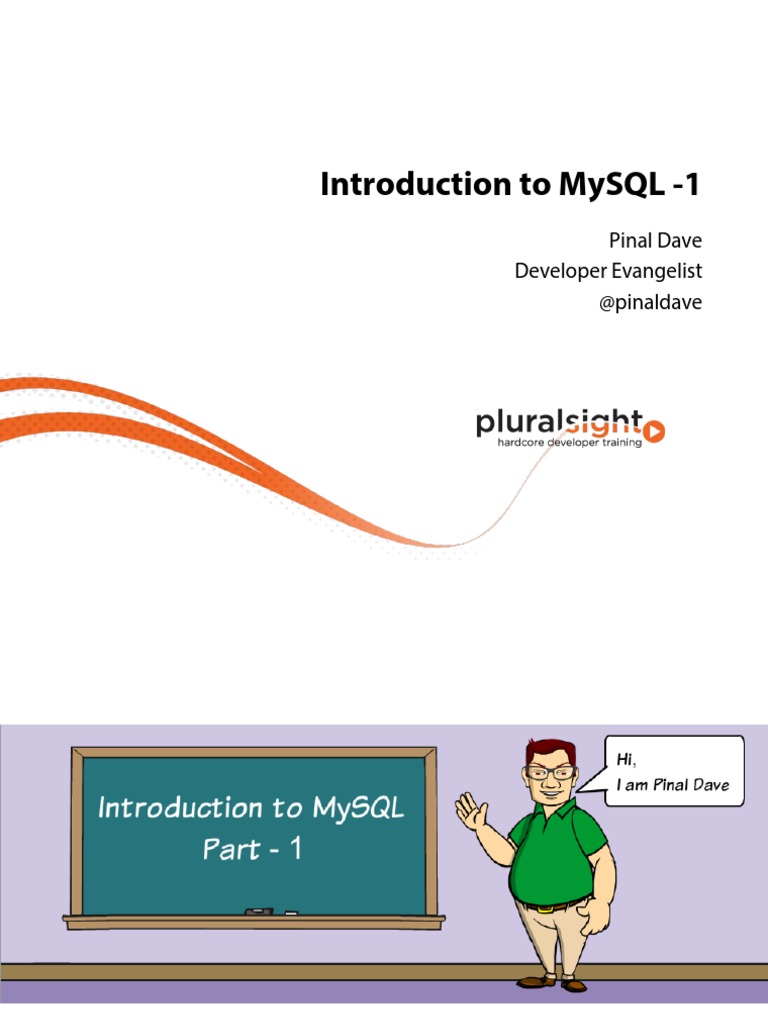 Introduction to MySQL -1

Pinal Dave
Developer Evangelist
@pinaldave

pluralsight
hardcore developer training

Introduction to MySQL
Part - 1

Hi,
I am Pinal Dave